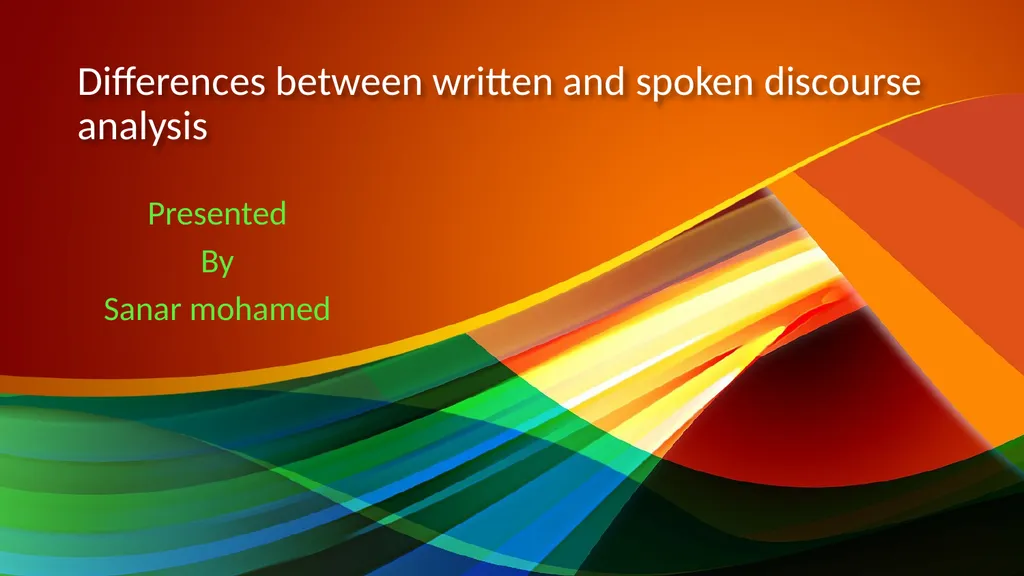 Differences between written and spoken discourse analysis

Presented
By
Sanar mohamed